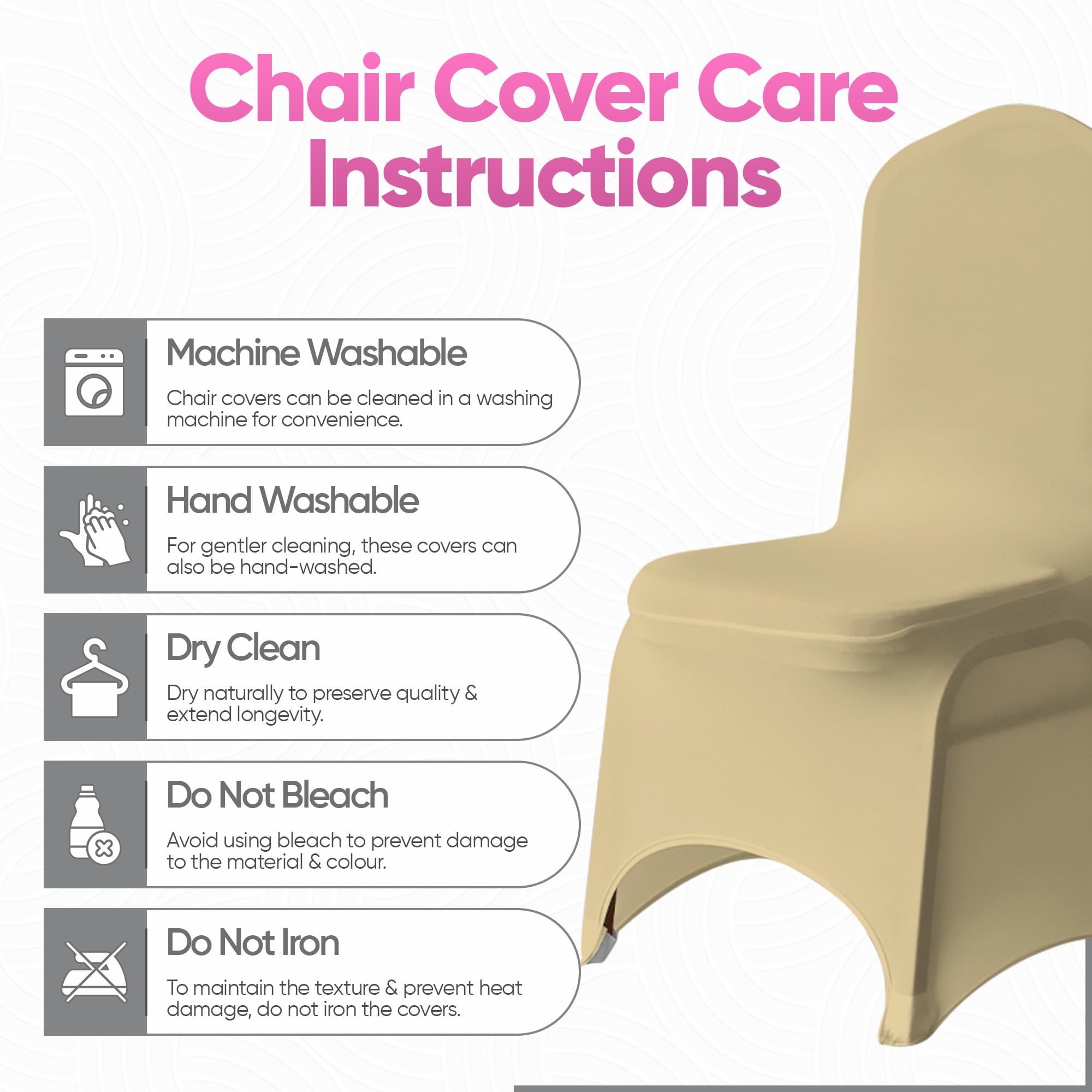 Chair Cover Care Instructions

Machine Washable

Chair covers can be cleaned in a washing machine for convenience.

Hand Washable

For gentler cleaning, these covers can also be hand-washed.

Dry Clean

Dry naturally to preserve quality & extend longevity.

Do Not Bleach

Avoid using bleach to prevent damage to the material & colour.

Do Not Iron

To maintain the texture & prevent heat damage, do not iron the covers.